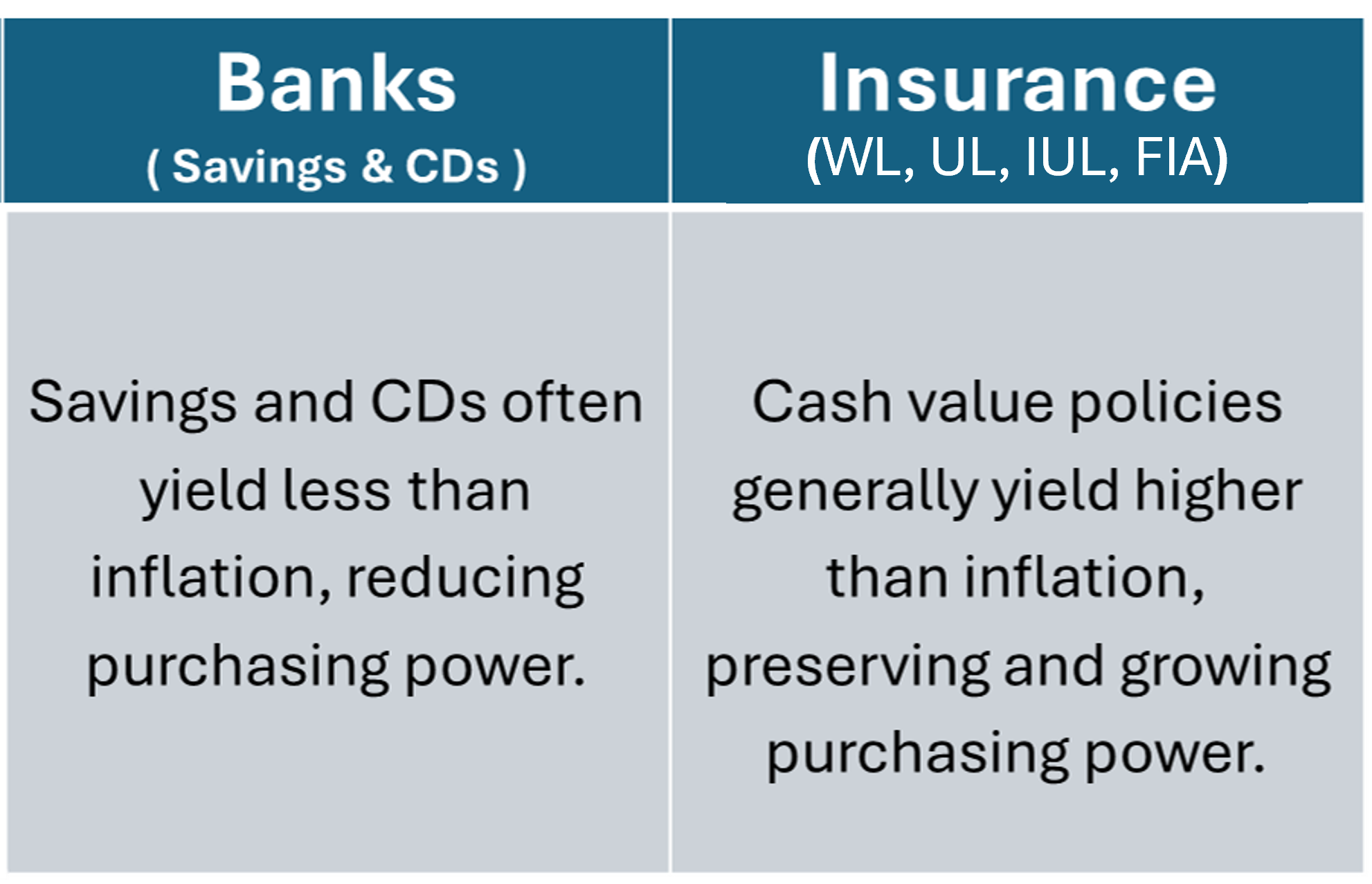 | Banks ( Savings & CDs ) | Insurance (WL, UL, IUL, FIA) |
|---|---|
| Savings and CDs often yield less than inflation, reducing purchasing power. | Cash value policies generally yield higher than inflation, preserving and growing purchasing power. |